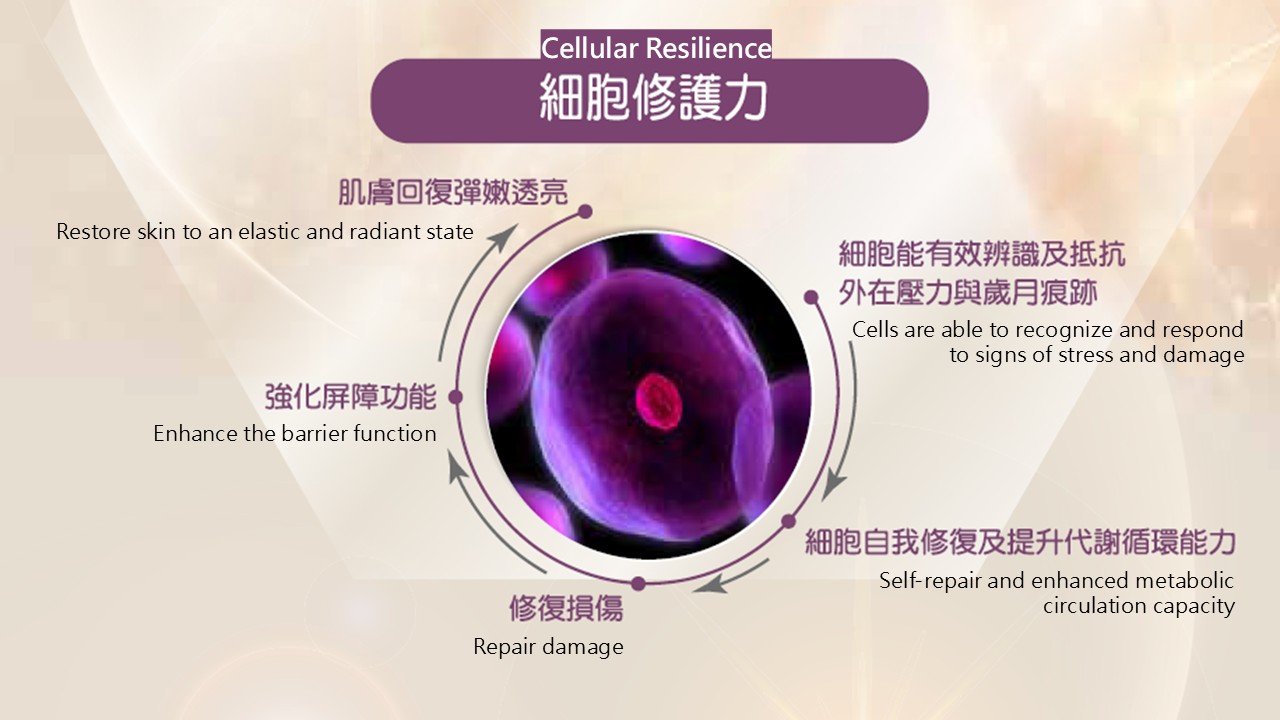 Cellular Resilience
細胞修護力

肌膚回復彈嫩透亮
Restore skin to an elastic and radiant state

細胞能有效辨識及抵抗外在壓力與歲月痕跡
Cells are able to recognize and respond to signs of stress and damage

細胞自我修復及提升代謝循環能力
Self-repair and enhanced metabolic circulation capacity

修復損傷
Repair damage

強化屏障功能
Enhance the barrier function